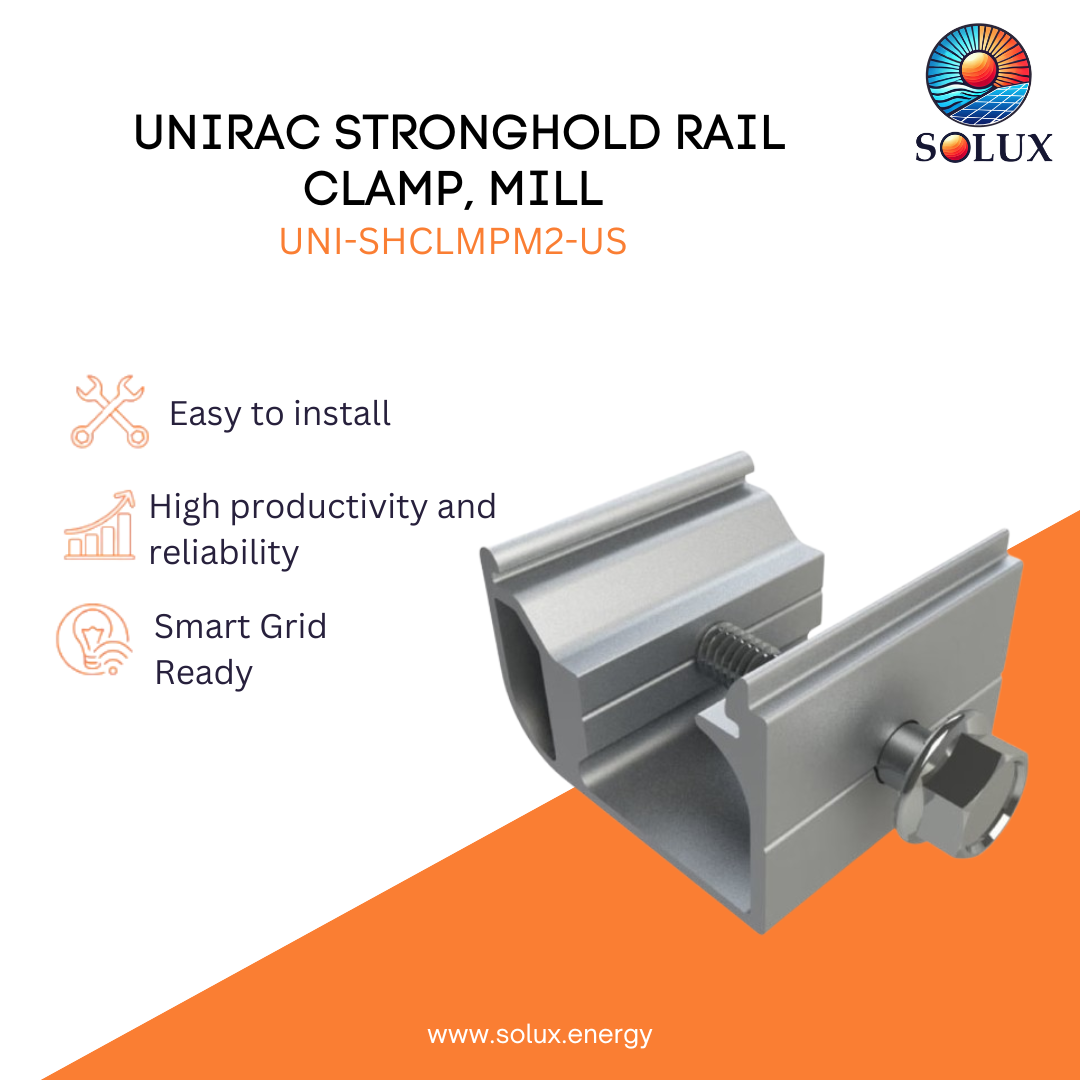 UNIRAC STRONGHOLD RAIL CLAMP, MILL
UNI-SHCLMPM2-US

SOLUX

Easy to install

High productivity and reliability

Smart Grid Ready

www.solux.energy